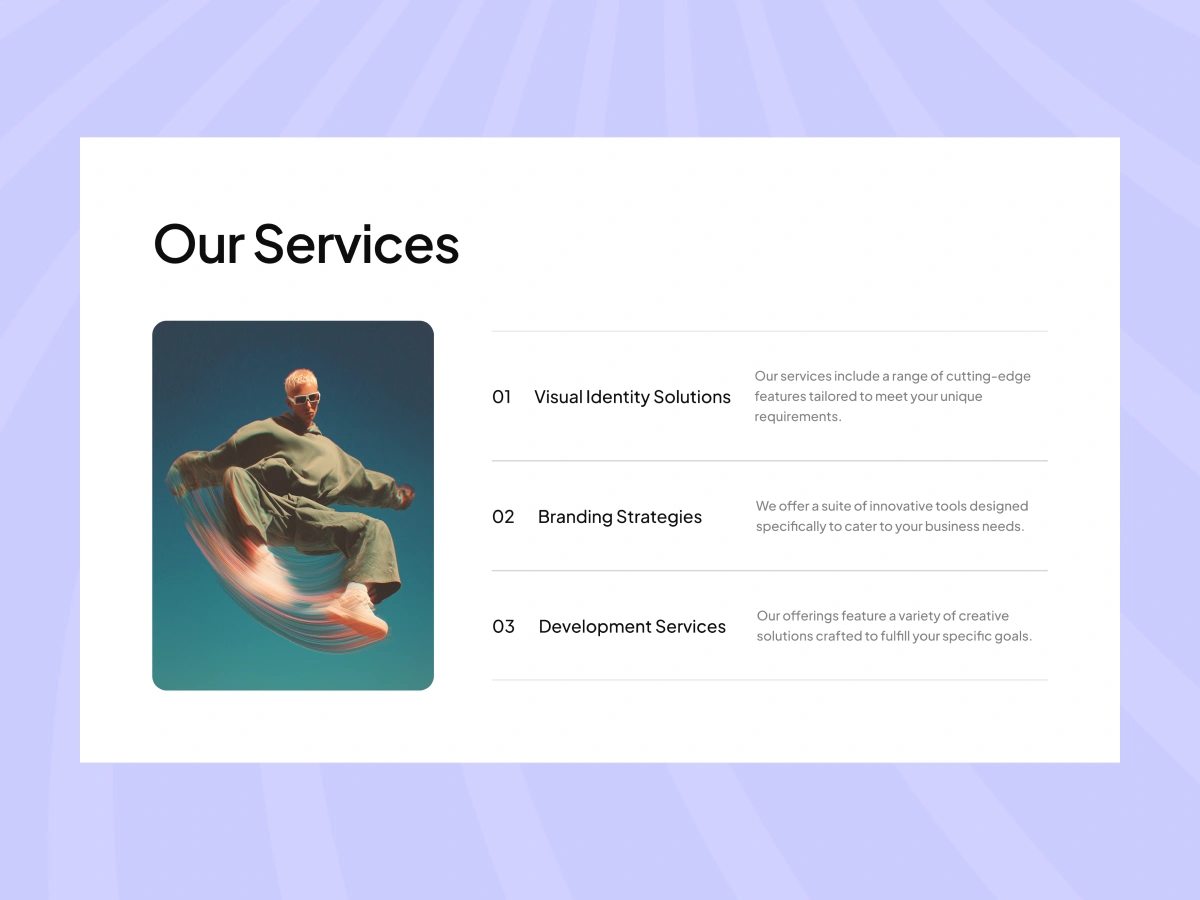 Our Services

01 Visual Identity Solutions

Our services include a range of cutting-edge features tailored to meet your unique requirements.

02 Branding Strategies

We offer a suite of innovative tools designed specifically to cater to your business needs.

03 Development Services

Our offerings feature a variety of creative solutions crafted to fulfill your specific goals.